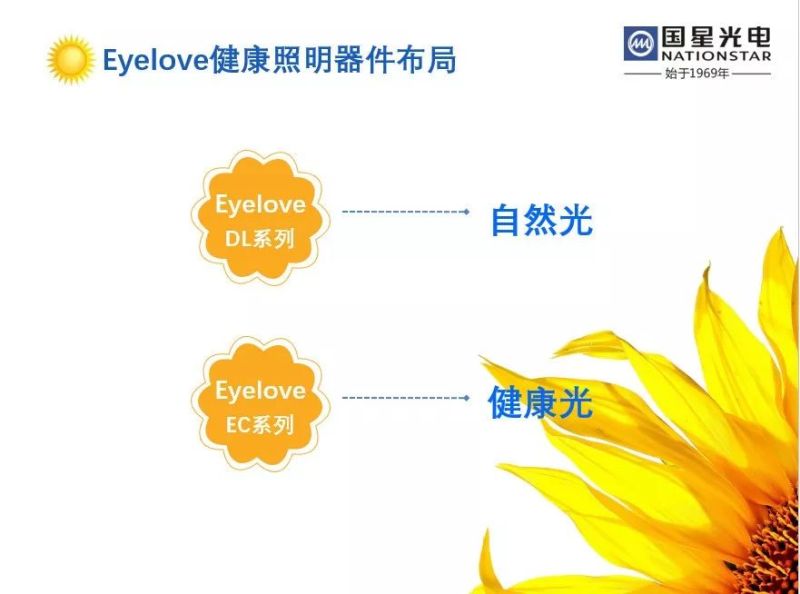 Eyelove健康照明器件布局

国星光电
NATIONSTAR
始于1969年

Eyelove
DL系列

自然光

Eyelove
EC系列

健康光